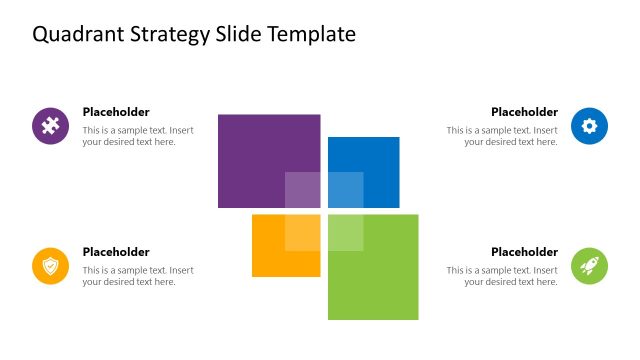 Quadrant Strategy Slide Template

Placeholder
This is a sample text. Insert your desired text here.

Placeholder
This is a sample text. Insert your desired text here.

Placeholder
This is a sample text. Insert your desired text here.

Placeholder
This is a sample text. Insert your desired text here.